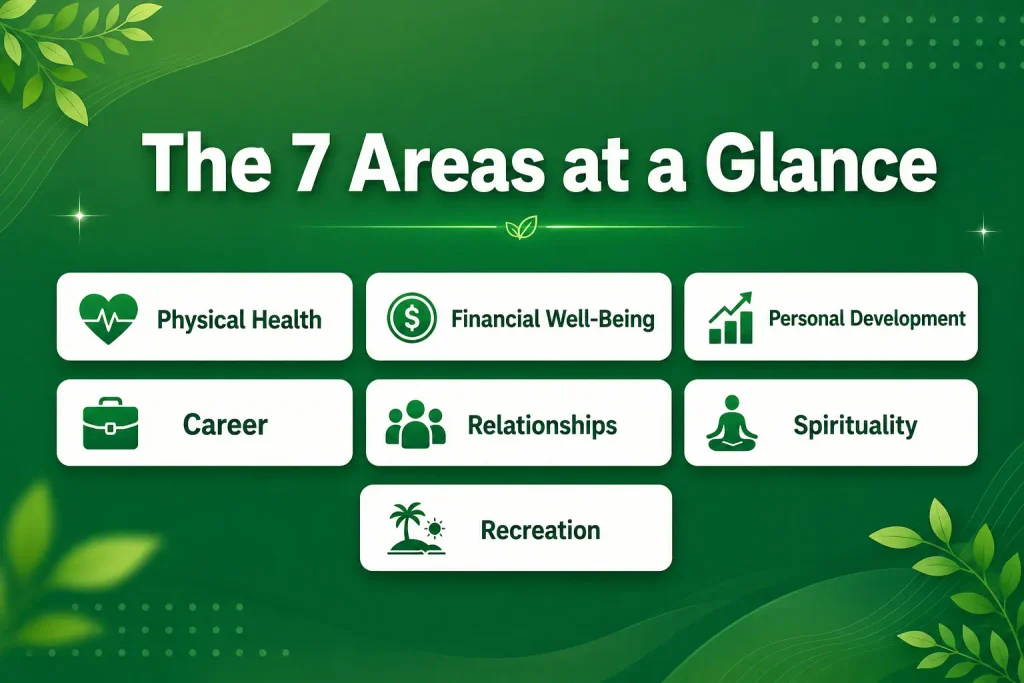 The 7 Areas at a Glance

Physical Health

Financial Well-Being

Personal Development

Career

Relationships

Spirituality

Recreation